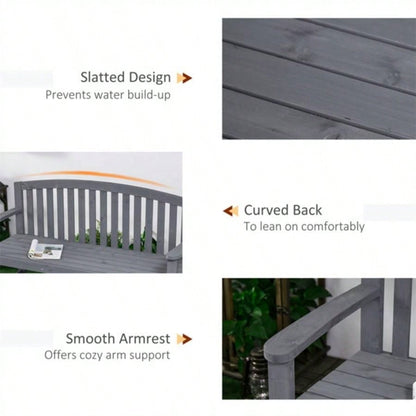 Slatted Design
Prevents water build-up

Curved Back
To lean on comfortably

Smooth Armrest
Offers cozy arm support